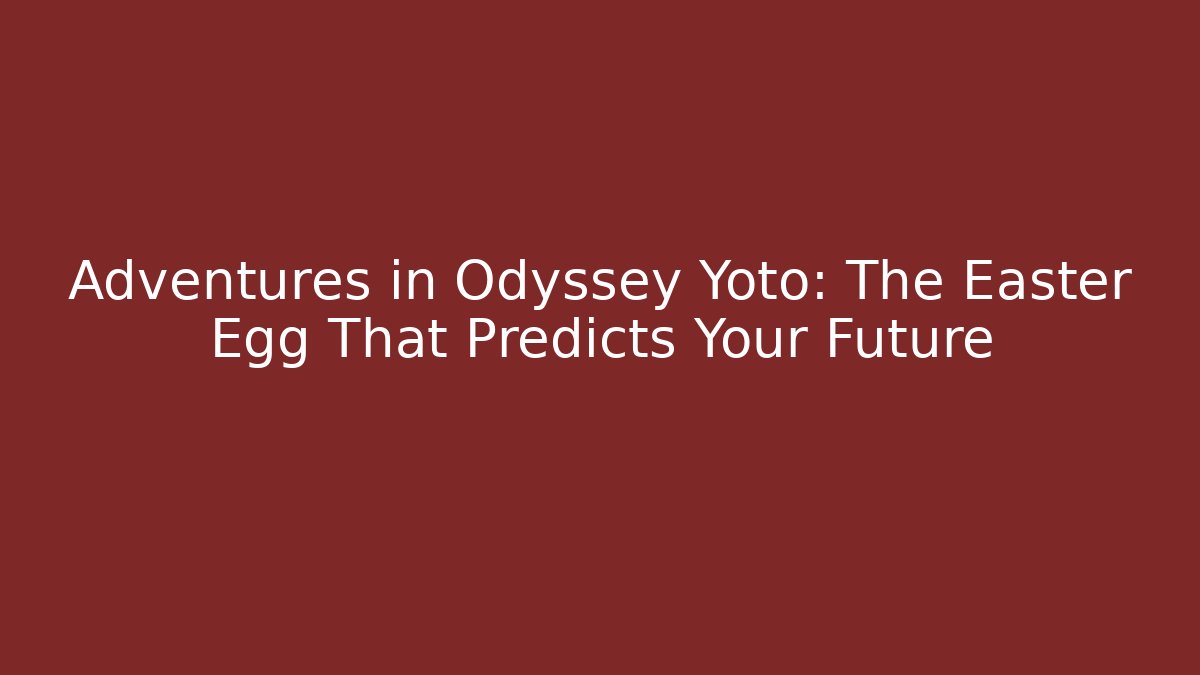 Adventures in Odyssey Yoto: The Easter Egg That Predicts Your Future